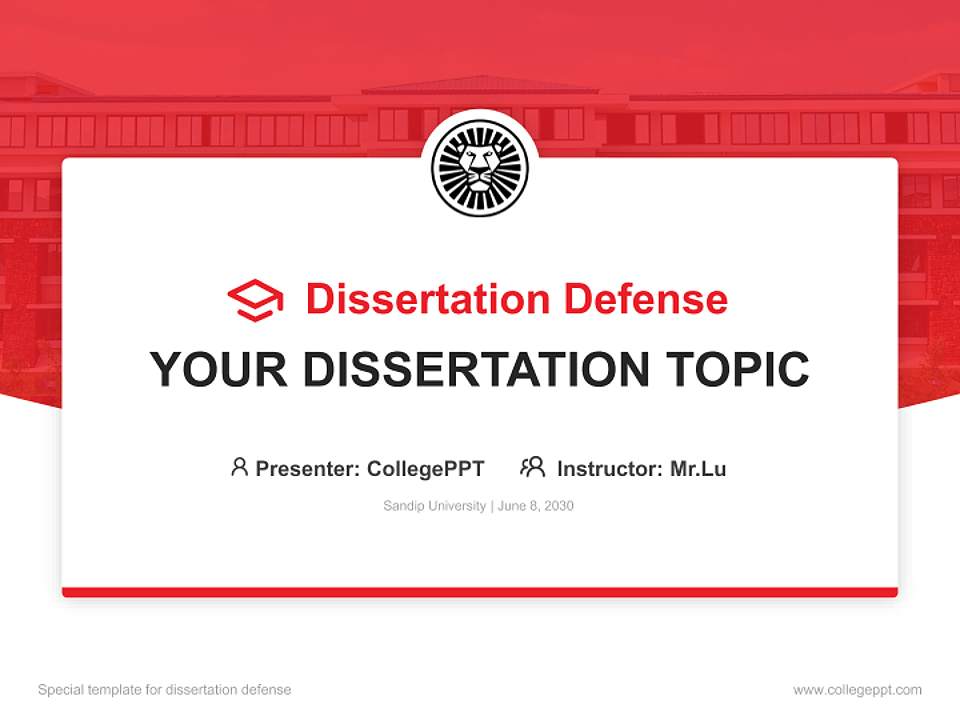 Dissertation Defense

YOUR DISSERTATION TOPIC

Presenter: CollegePPT Instructor: Mr.Lu

Sandip University | June 8, 2030

Special template for dissertation defense

www.collegeppt.com